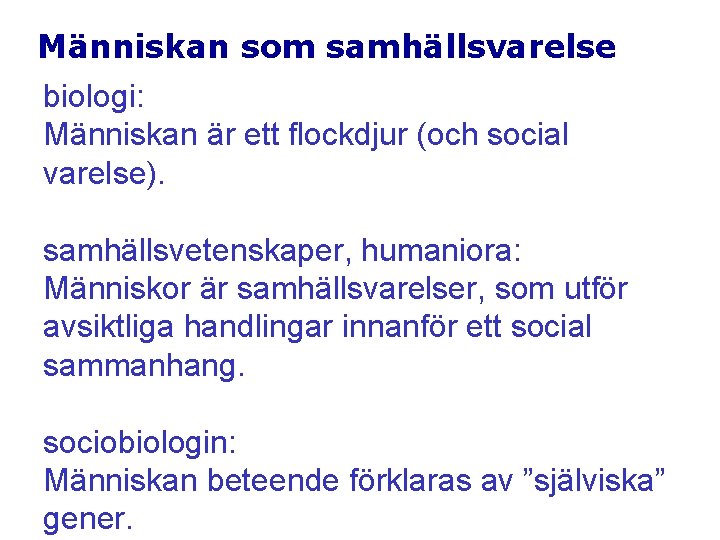 Människan som samhällsvarelse

biologi:
Människan är ett flockdjur (och social varelse).

samhällsvetenskaper, humaniora:
Människor är samhällsvarelser, som utför avsiktliga handlingar innanför ett social sammanhang.

sociobiologin:
Människan beteende förklaras av ”själviska” gener.